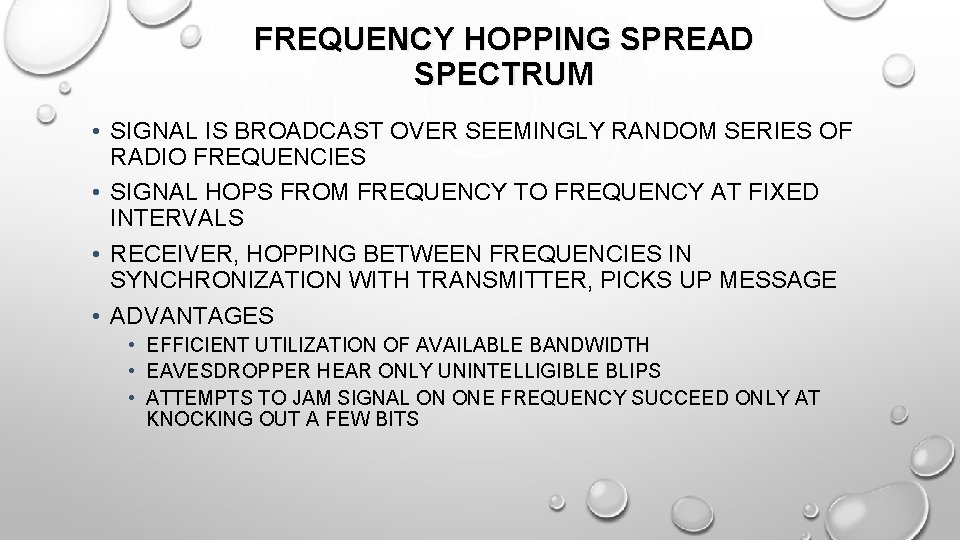 FREQUENCY HOPPING SPREAD SPECTRUM

• SIGNAL IS BROADCAST OVER SEEMINGLY RANDOM SERIES OF RADIO FREQUENCIES
• SIGNAL HOPS FROM FREQUENCY TO FREQUENCY AT FIXED INTERVALS
• RECEIVER, HOPPING BETWEEN FREQUENCIES IN SYNCHRONIZATION WITH TRANSMITTER, PICKS UP MESSAGE
• ADVANTAGES
  • EFFICIENT UTILIZATION OF AVAILABLE BANDWIDTH
  • EAVESDROPPER HEAR ONLY UNINTELLIGIBLE BLIPS
  • ATTEMPTS TO JAM SIGNAL ON ONE FREQUENCY SUCCEED ONLY AT KNOCKING OUT A FEW BITS